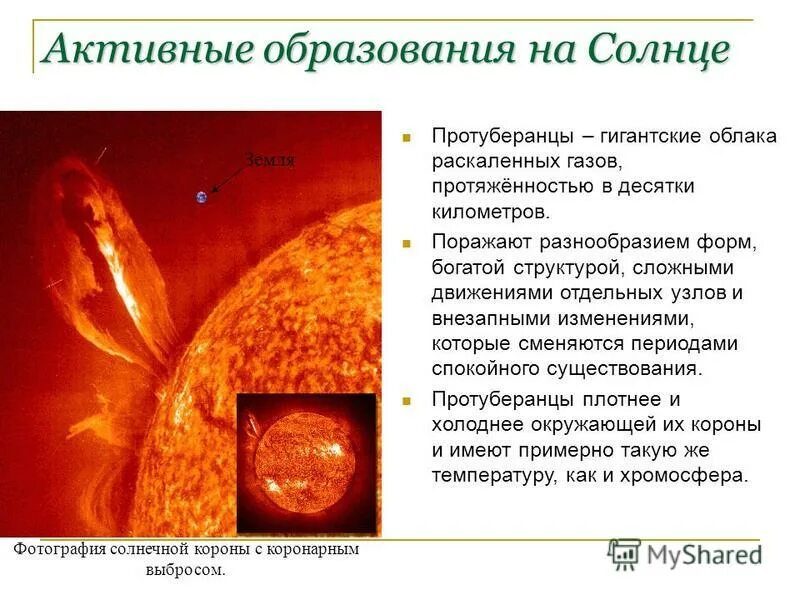 Активные образования на Солнце

Земля

Протуберанцы – гигантские облака раскаленных газов, протяжённостью в десятки километров.

Поражают разнообразием форм, богатой структурой, сложными движениями отдельных узлов и внезапными изменениями, которые сменяются периодами спокойного существования.

Протуберанцы плотнее и холоднее окружающей их короны и имеют примерно такую же температуру, как и хромосфера.

Фотография солнечной короны с коронарным выбросом.

MyShared